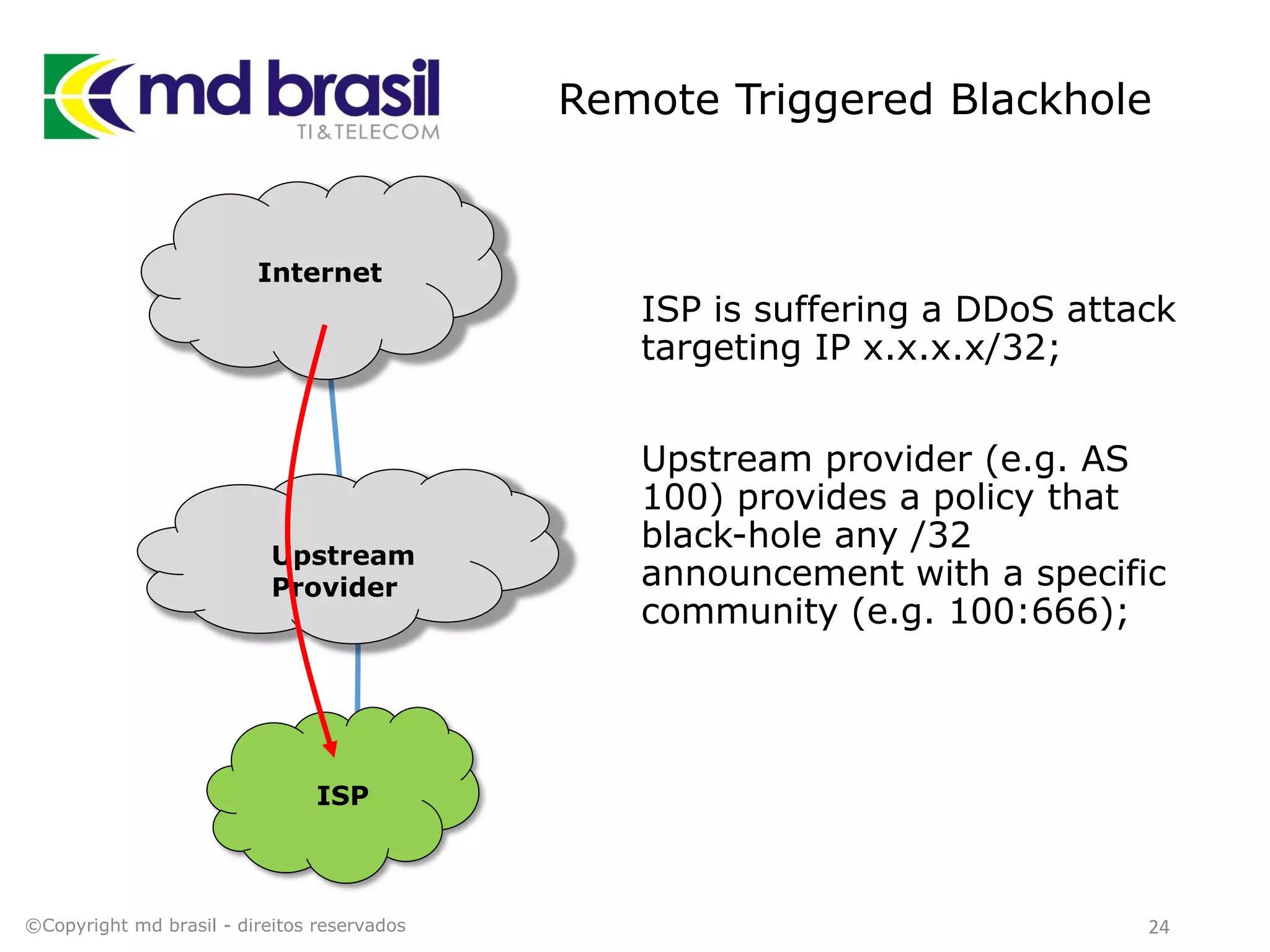 md brasil
TI&TELECOM

Remote Triggered Blackhole

Internet

Upstream Provider

ISP

ISP is suffering a DDoS attack targeting IP x.x.x.x/32;

Upstream provider (e.g. AS 100) provides a policy that black-hole any /32 announcement with a specific community (e.g. 100:666);

©Copyright md brasil - direitos reservados

24